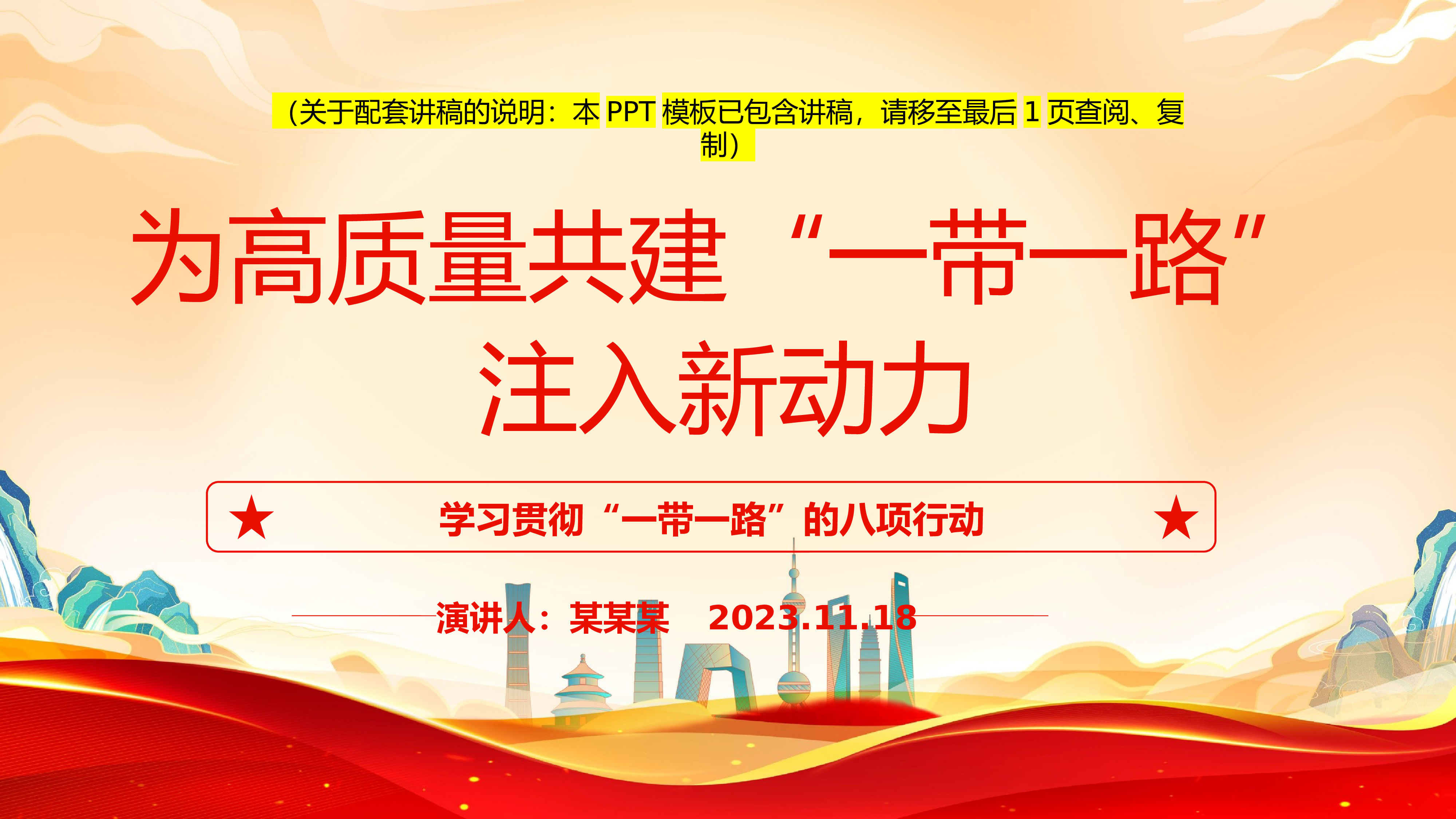 （关于配套讲稿的说明：本 PPT 模板已包含讲稿，请移至最后 1 页查阅、复制）

为高质量共建“一带一路”注入新动力

学习贯彻“一带一路”的八项行动

演讲人：某某某 2023.11.18